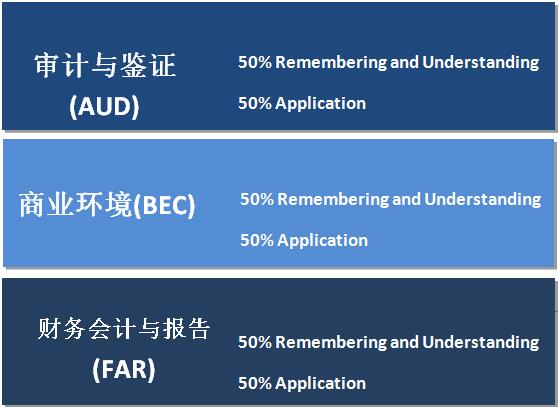 审计与鉴证
(AUD)

50% Remembering and Understanding

50% Application

商业环境(BEC)

50% Remembering and Understanding

50% Application

财务会计与报告
(FAR)

50% Remembering and Understanding

50% Application